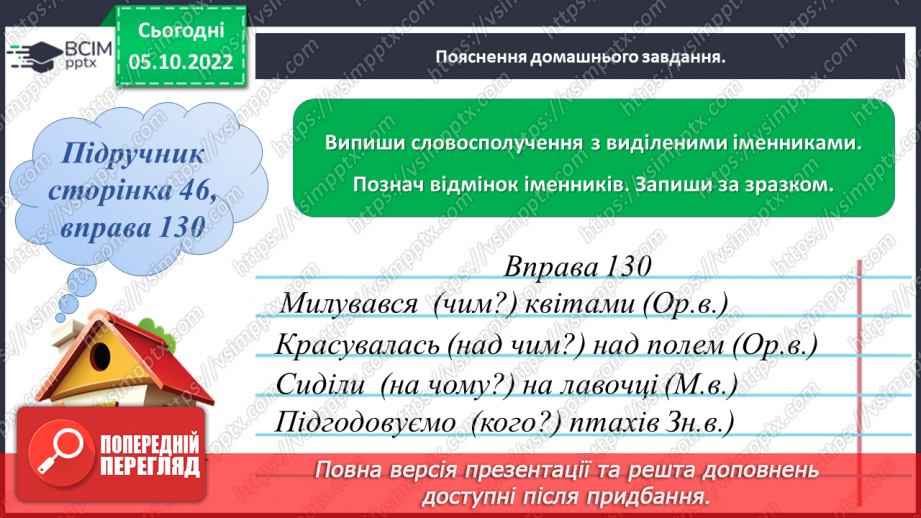 ВСІМ pptx

Сьогодні 05.10.2022

Пояснення домашнього завдання.

Підручник сторінка 46, вправа 130

Випиши словосполучення з виділеними іменниками.
Познач відмінок іменників. Запиши за зразком.

Вправа 130
Милувався (чим?) квітами (Ор.в.)
Красувалась (над чим?) над полем (Ор.в.)
Сиділи (на чому?) на лавочці (М.в.)
Підгодовуємо (кого?) птахів Зн.в.)

ПОПЕРЕДНІЙ ПЕРЕГЛЯД

Повна версія презентації та решта доповнень доступні після придбання.

https://vsimpptx.com